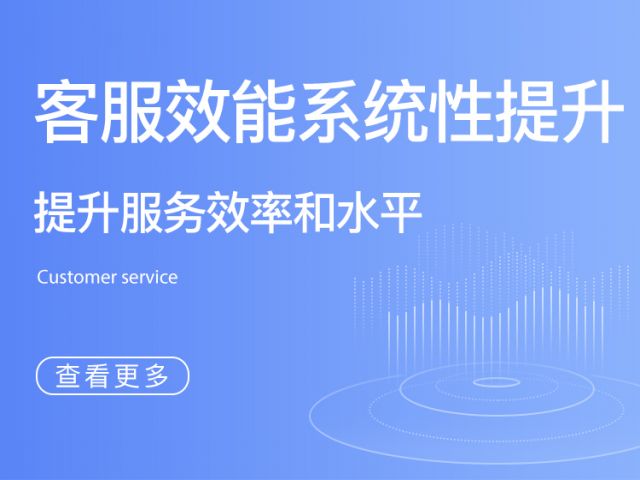 客服效能系统性提升

提升服务效率和水平

Customer service

查看更多